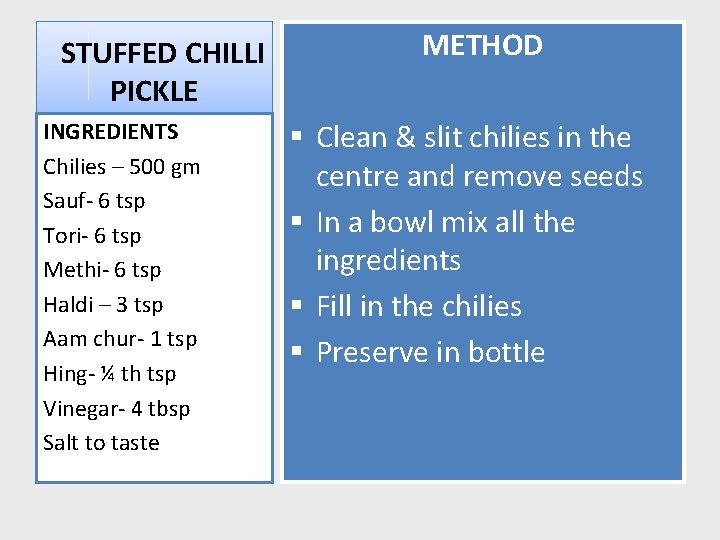 STUFFED CHILLI PICKLE

INGREDIENTS
Chilies – 500 gm
Sauf- 6 tsp
Tori- 6 tsp
Methi- 6 tsp
Haldi – 3 tsp
Aam chur- 1 tsp
Hing- ¼ th tsp
Vinegar- 4 tbsp
Salt to taste

METHOD

▪ Clean & slit chilies in the centre and remove seeds
▪ In a bowl mix all the ingredients
▪ Fill in the chilies
▪ Preserve in bottle